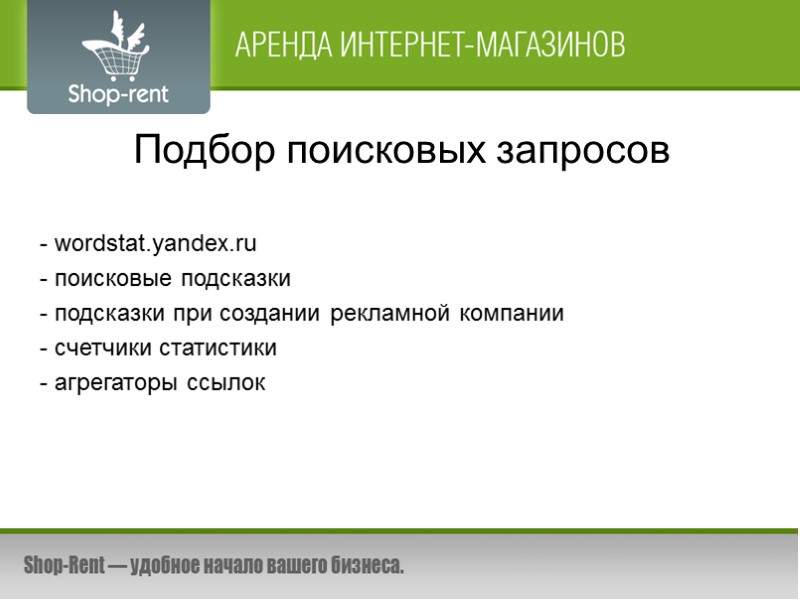 Shop-rent

АРЕНДА ИНТЕРНЕТ-МАГАЗИНОВ

Подбор поисковых запросов

- wordstat.yandex.ru
- поисковые подсказки
- подсказки при создании рекламной компании
- счетчики статистики
- агрегаторы ссылок

Shop-Rent — удобное начало вашего бизнеса.